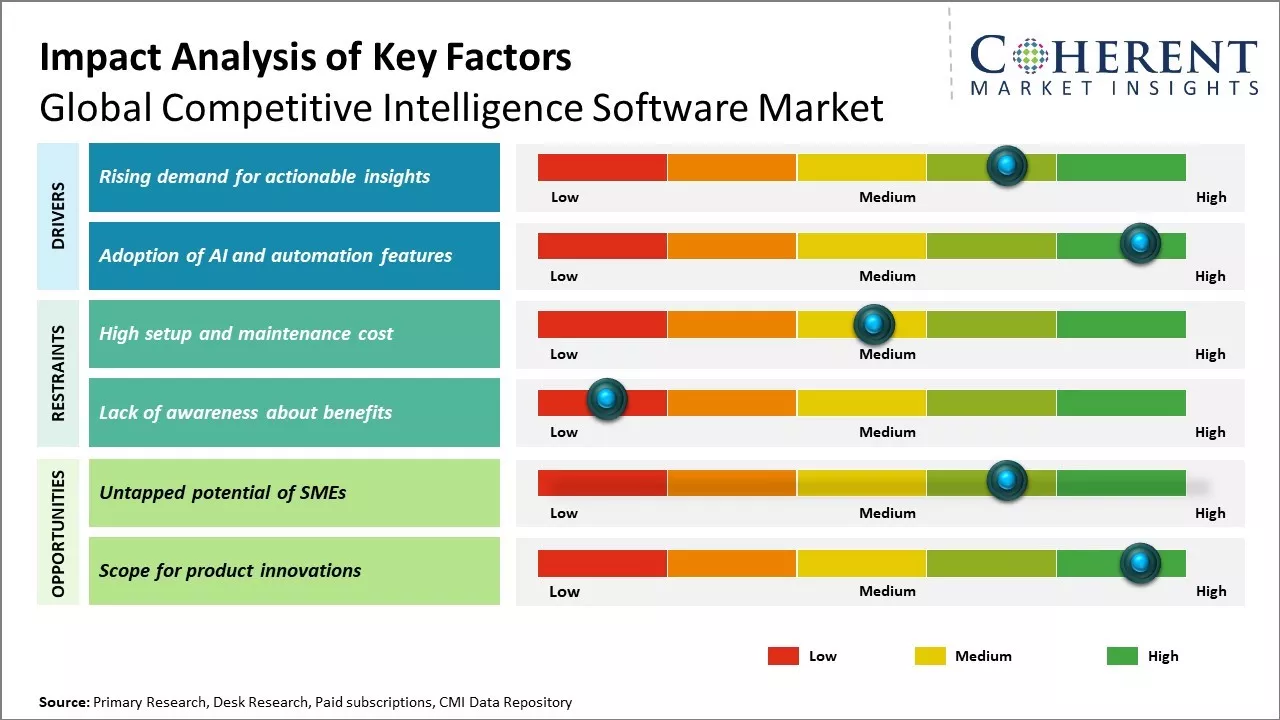 Impact Analysis of Key Factors
Global Competitive Intelligence Software Market

COHERENT
MARKET INSIGHTS

DRIVERS

Rising demand for actionable insights
Low Medium High

Adoption of AI and automation features
Low Medium High

RESTRAINTS

High setup and maintenance cost
Low Medium High

Lack of awareness about benefits
Low Medium High

OPPORTUNITIES

Untapped potential of SMEs
Low Medium High

Scope for product innovations
Low Medium High

Low Medium High

Source: Primary Research, Desk Research, Paid subscriptions, CMI Data Repository